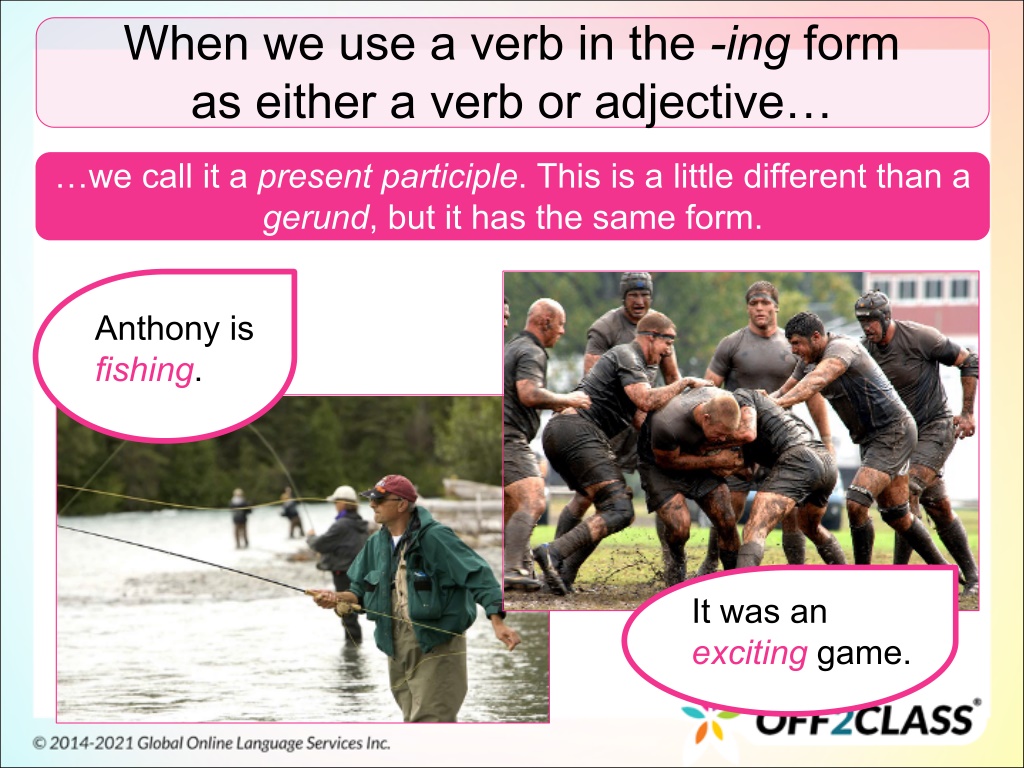 When we use a verb in the -ing form as either a verb or adjective…

…we call it a present participle. This is a little different than a gerund, but it has the same form.

Anthony is fishing.

It was an exciting game.

OFF2CLASS®

© 2014-2021 Global Online Language Services Inc.